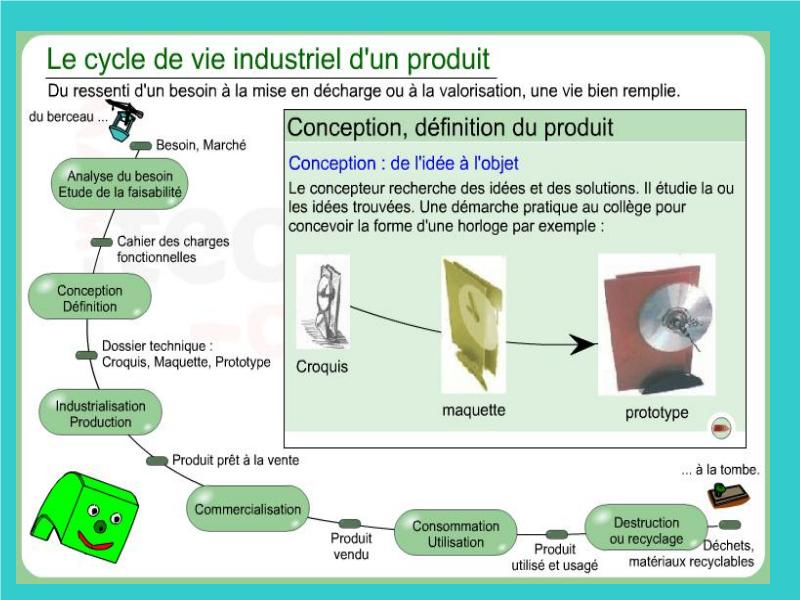 Le cycle de vie industriel d'un produit

Du ressenti d'un besoin à la mise en décharge ou à la valorisation, une vie bien remplie.

du berceau ...

Besoin, Marché

Analyse du besoin
Etude de la faisabilité

Cahier des charges fonctionnelles

Conception
Définition

Dossier technique :
Croquis, Maquette, Prototype

Industrialisation
Production

Produit prêt à la vente

Commercialisation

Produit vendu

Consommation
Utilisation

Produit utilisé et usagé

Destruction ou recyclage

Déchets, matériaux recyclables

... à la tombe.

Conception, définition du produit

Conception : de l'idée à l'objet

Le concepteur recherche des idées et des solutions. Il étudie la ou les idées trouvées. Une démarche pratique au collège pour concevoir la forme d'une horloge par exemple :

Croquis

maquette

prototype